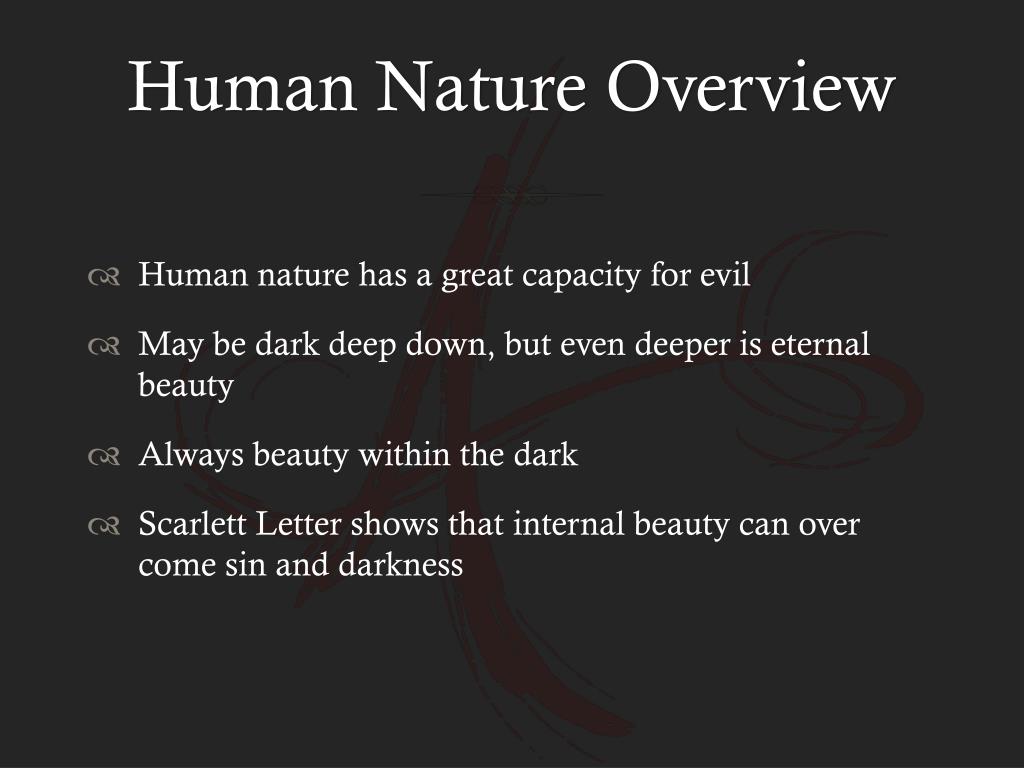 Human Nature Overview

Human nature has a great capacity for evil

May be dark deep down, but even deeper is eternal beauty

Always beauty within the dark

Scarlett Letter shows that internal beauty can over come sin and darkness